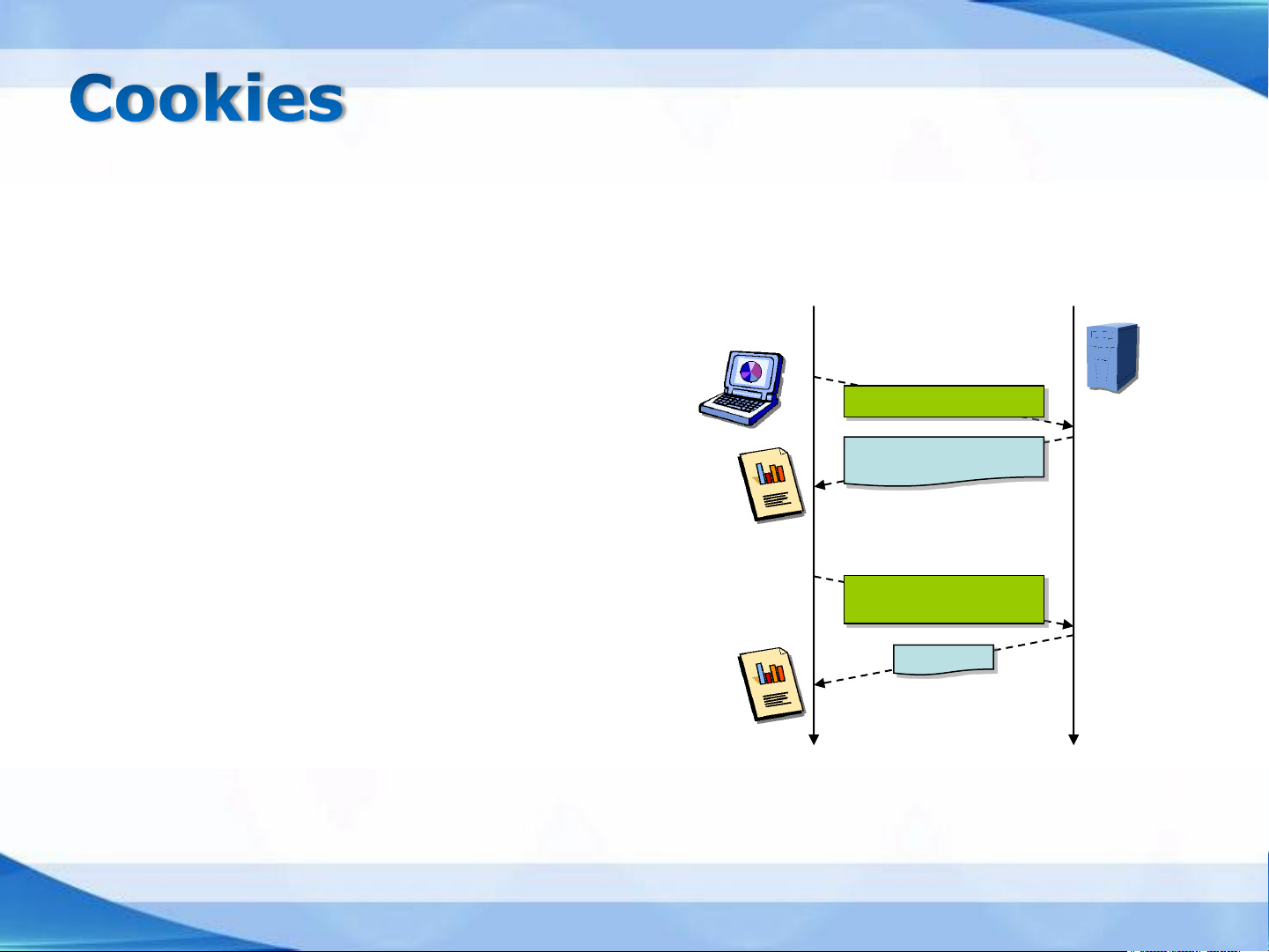 Cookies